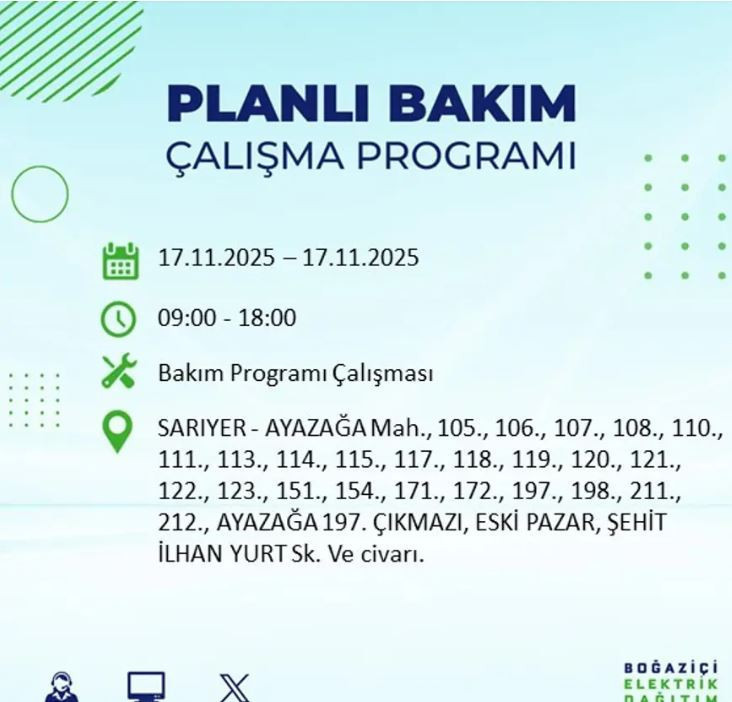 PLANLI BAKIM
ÇALIŞMA PROGRAMI

17.11.2025 – 17.11.2025

09:00 - 18:00

Bakım Programı Çalışması

SARIYER - AYAZAĞA Mah., 105., 106., 107., 108., 110., 111., 113., 114., 115., 117., 118., 119., 120., 121., 122., 123., 151., 154., 171., 172., 197., 198., 211., 212., AYAZAĞA 197. ÇIKMAZI, ESKİ PAZAR, ŞEHİT İLHAN YURT Sk. Ve civarı.

BOĞAZİÇİ
ELEKTRİK
DAĞITIM